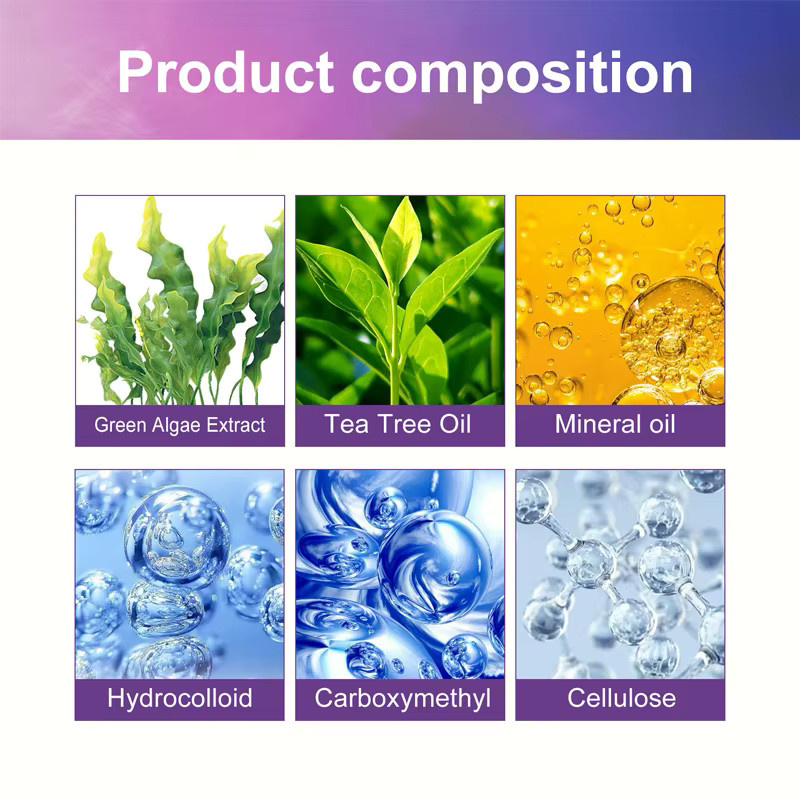 Product composition

Green Algae Extract

Tea Tree Oil

Mineral oil

Hydrocolloid

Carboxymethyl

Cellulose